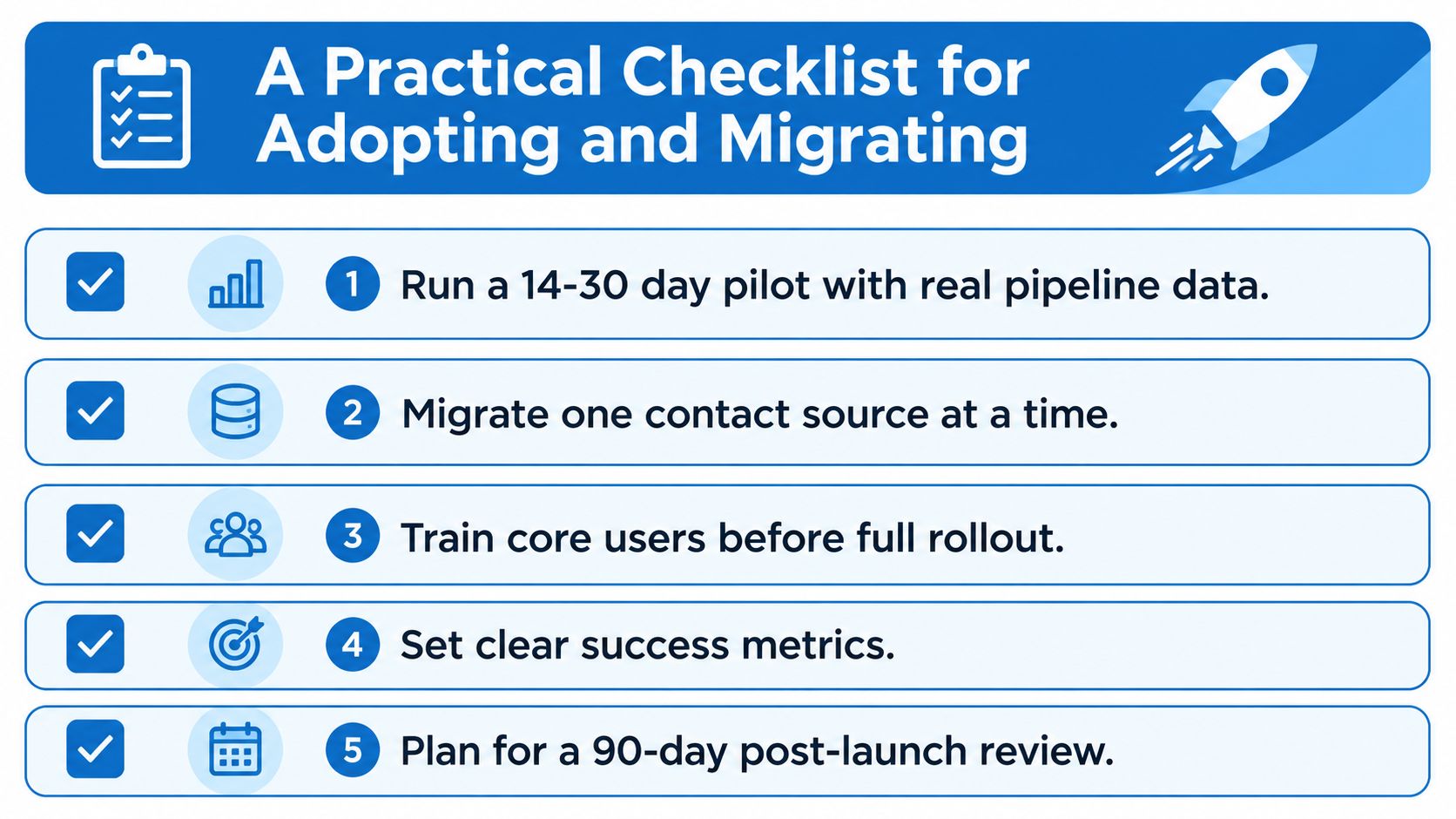 A Practical Checklist for Adopting and Migrating

1 Run a 14-30 day pilot with real pipeline data.

2 Migrate one contact source at a time.

3 Train core users before full rollout.

4 Set clear success metrics.

5 Plan for a 90-day post-launch review.